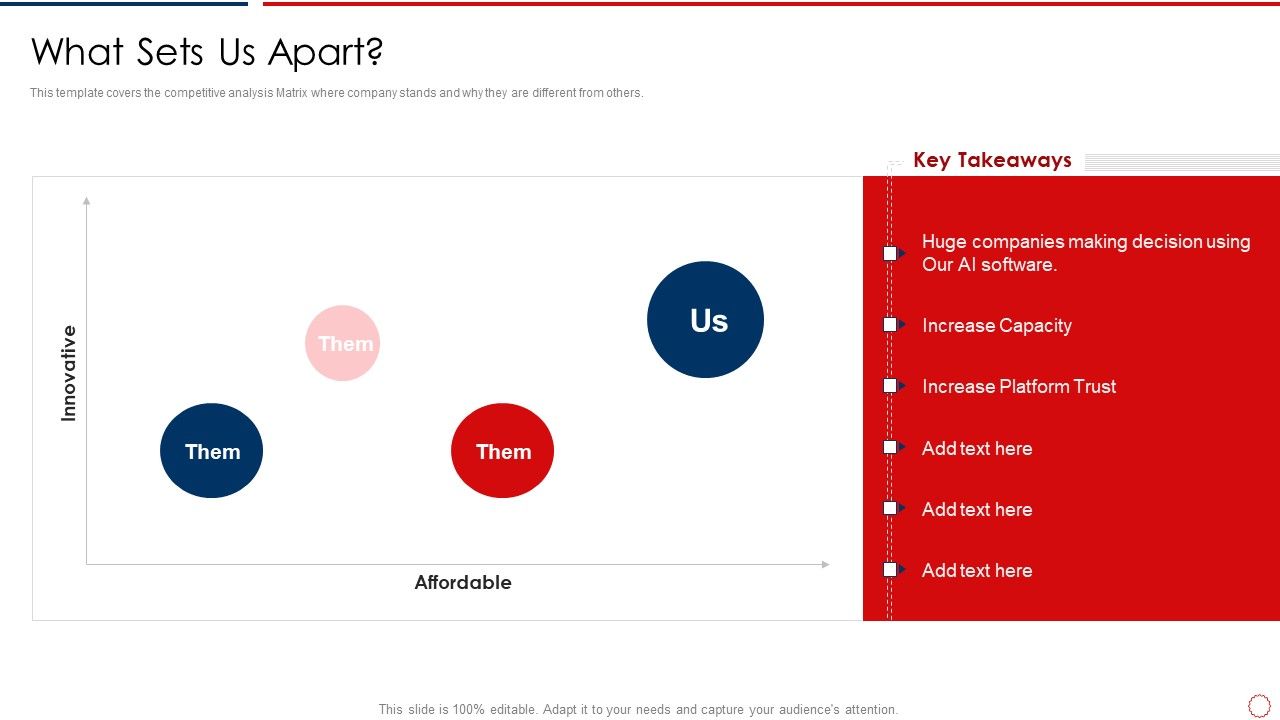 What Sets Us Apart?

This template covers the competitive analysis Matrix where company stands and why they are different from others.

Innovative

Them

Us

Them

Them

Affordable

Key Takeaways

Huge companies making decision using Our AI software.

Increase Capacity

Increase Platform Trust

Add text here

Add text here

Add text here

This slide is 100% editable. Adapt it to your needs and capture your audience's attention.